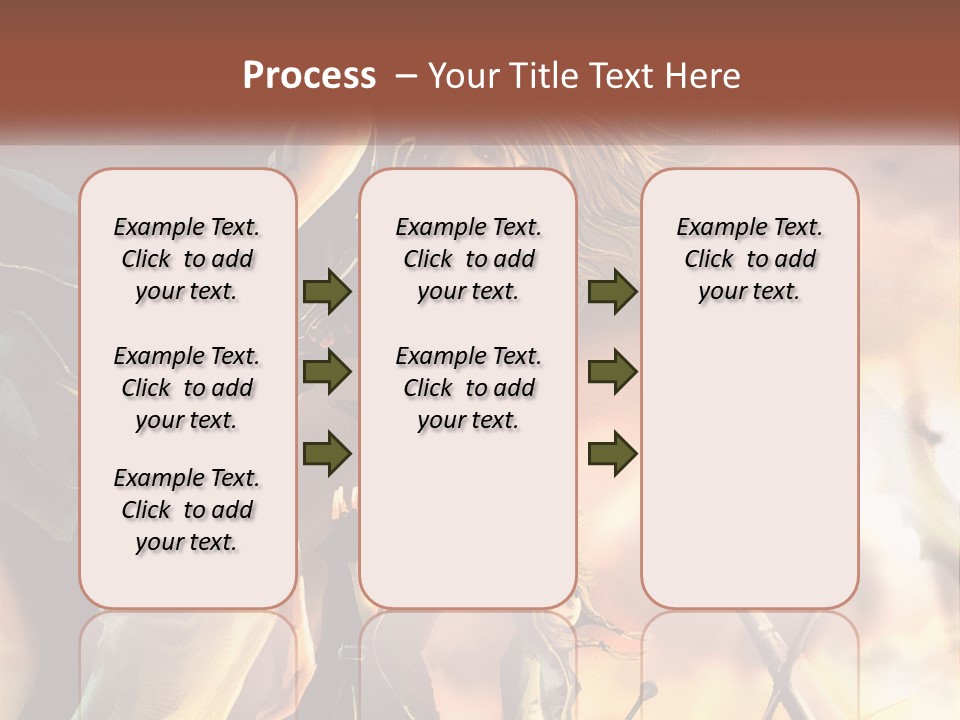 Process – Your Title Text Here

Example Text. Click to add your text.

Example Text. Click to add your text.

Example Text. Click to add your text.

Example Text. Click to add your text.

Example Text. Click to add your text.

Example Text. Click to add your text.